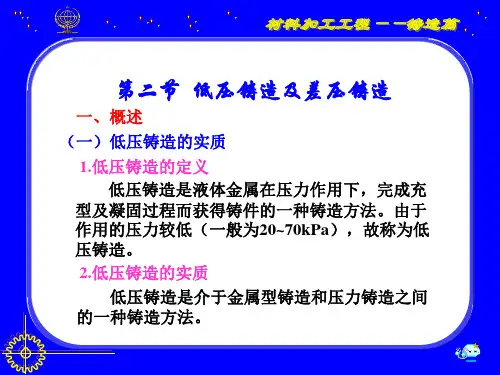 材料加工工程 — —铸造篇

第二节 低压铸造及差压铸造

一、概述

（一）低压铸造的实质

1.低压铸造的定义

低压铸造是液体金属在压力作用下，完成充型及凝固过程而获得铸件的一种铸造方法。由于作用的压力较低（一般为20~70kPa），故称为低压铸造。

2.低压铸造的实质

低压铸造是介于金属型铸造和压力铸造之间的一种铸造方法。